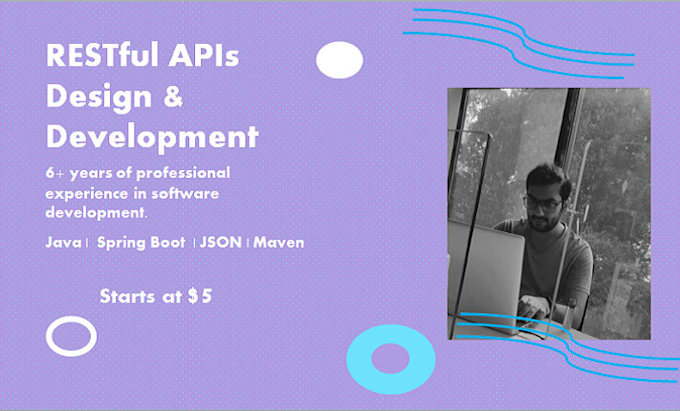 RESTful APIs Design & Development

6+ years of professional experience in software development.

Java | Spring Boot | JSON | Maven

Starts at $5